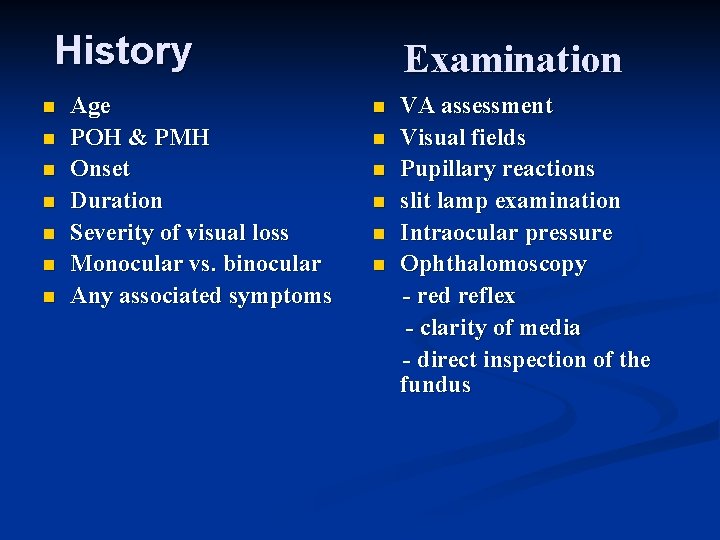 History

- Age
- POH & PMH
- Onset
- Duration
- Severity of visual loss
- Monocular vs. binocular
- Any associated symptoms

Examination

- VA assessment
- Visual fields
- Pupillary reactions
- slit lamp examination
- Intraocular pressure
- Ophthalomoscopy
  - red reflex
  - clarity of media
  - direct inspection of the fundus